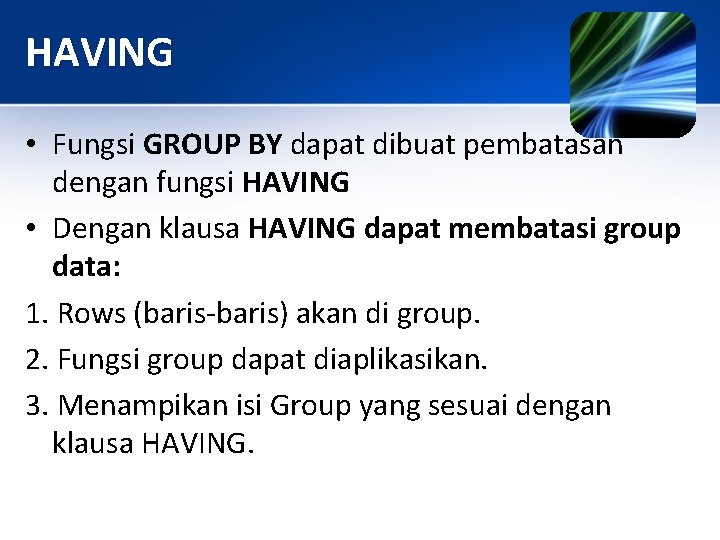 HAVING

• Fungsi GROUP BY dapat dibuat pembatasan dengan fungsi HAVING

• Dengan klausa HAVING dapat membatasi group data:

1. Rows (baris-baris) akan di group.

2. Fungsi group dapat diaplikasikan.

3. Menampikan isi Group yang sesuai dengan klausa HAVING.